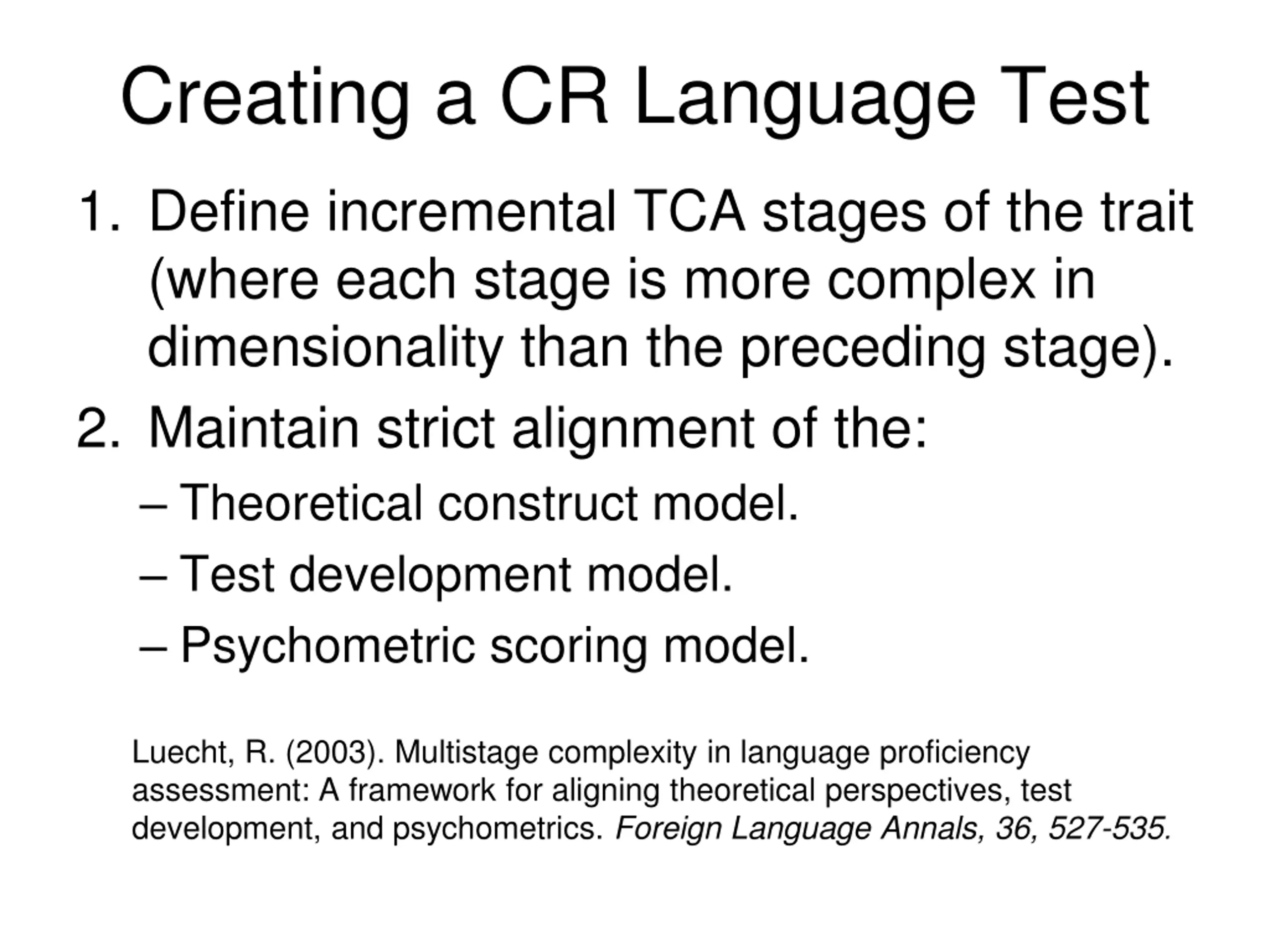 Creating a CR Language Test

1. Define incremental TCA stages of the trait (where each stage is more complex in dimensionality than the preceding stage).

2. Maintain strict alignment of the:

– Theoretical construct model.

– Test development model.

– Psychometric scoring model.

Luecht, R. (2003). Multistage complexity in language proficiency assessment: A framework for aligning theoretical perspectives, test development, and psychometrics. Foreign Language Annals, 36, 527-535.